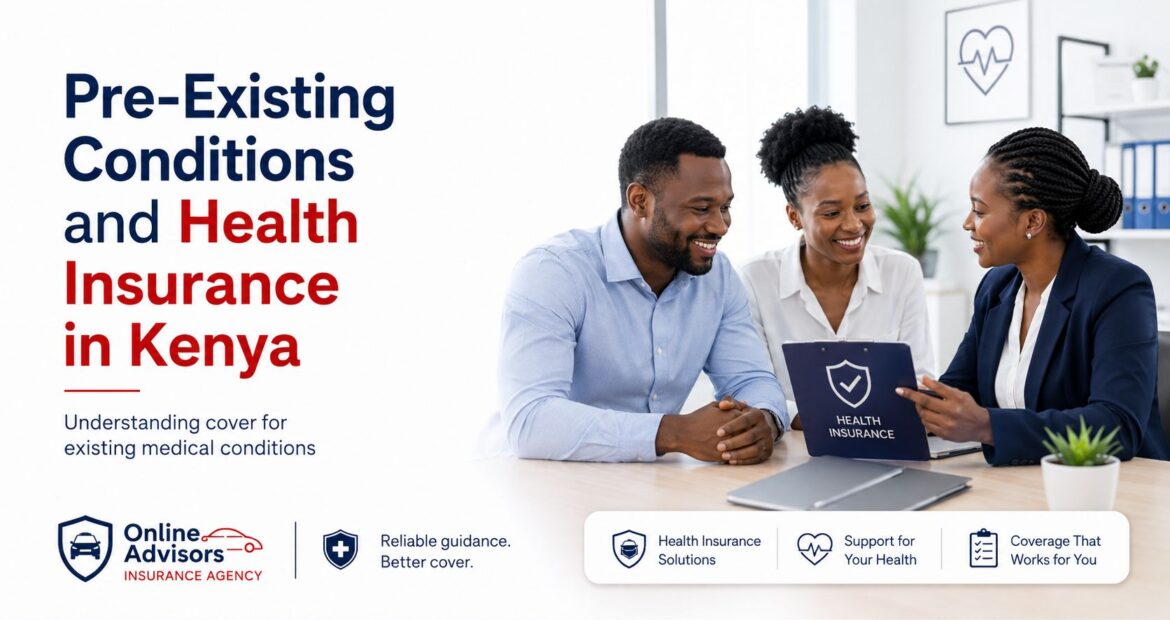 Pre-Existing Conditions and Health Insurance in Kenya

Understanding cover for existing medical conditions

HEALTH INSURANCE

Online Advisors
INSURANCE AGENCY

Reliable guidance. Better cover.

Health Insurance Solutions

Support for Your Health

Coverage That Works for You